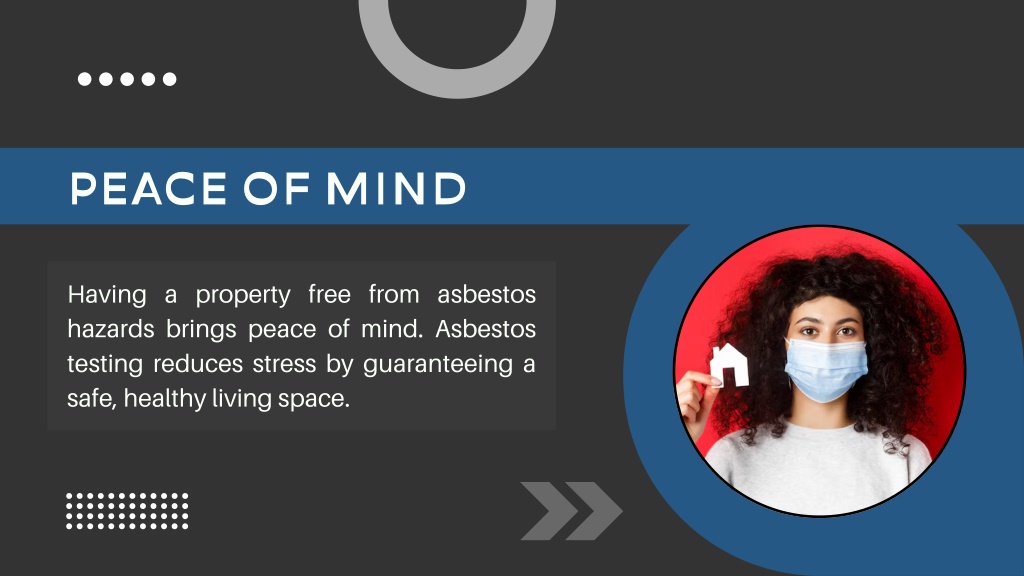 PEACE OF MIND

Having a property free from asbestos hazards brings peace of mind. Asbestos testing reduces stress by guaranteeing a safe, healthy living space.